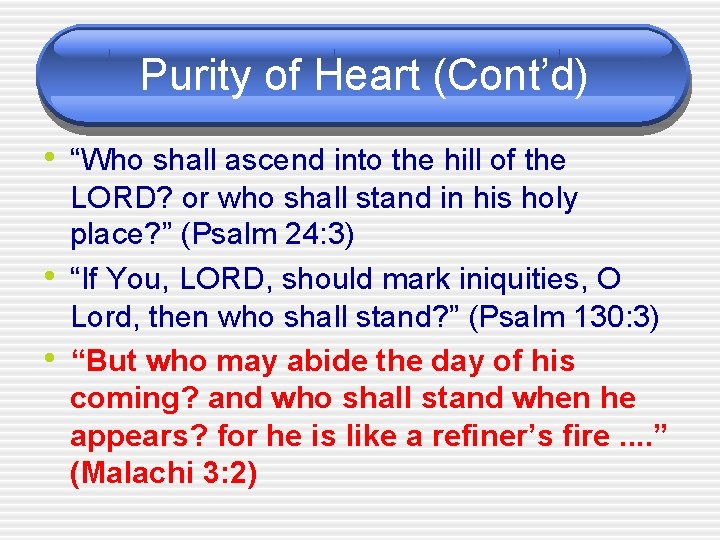 Purity of Heart (Cont’d)

• “Who shall ascend into the hill of the LORD? or who shall stand in his holy place?” (Psalm 24:3)
• “If You, LORD, should mark iniquities, O Lord, then who shall stand?” (Psalm 130:3)
• “But who may abide the day of his coming? and who shall stand when he appears? for he is like a refiner’s fire ....” (Malachi 3:2)